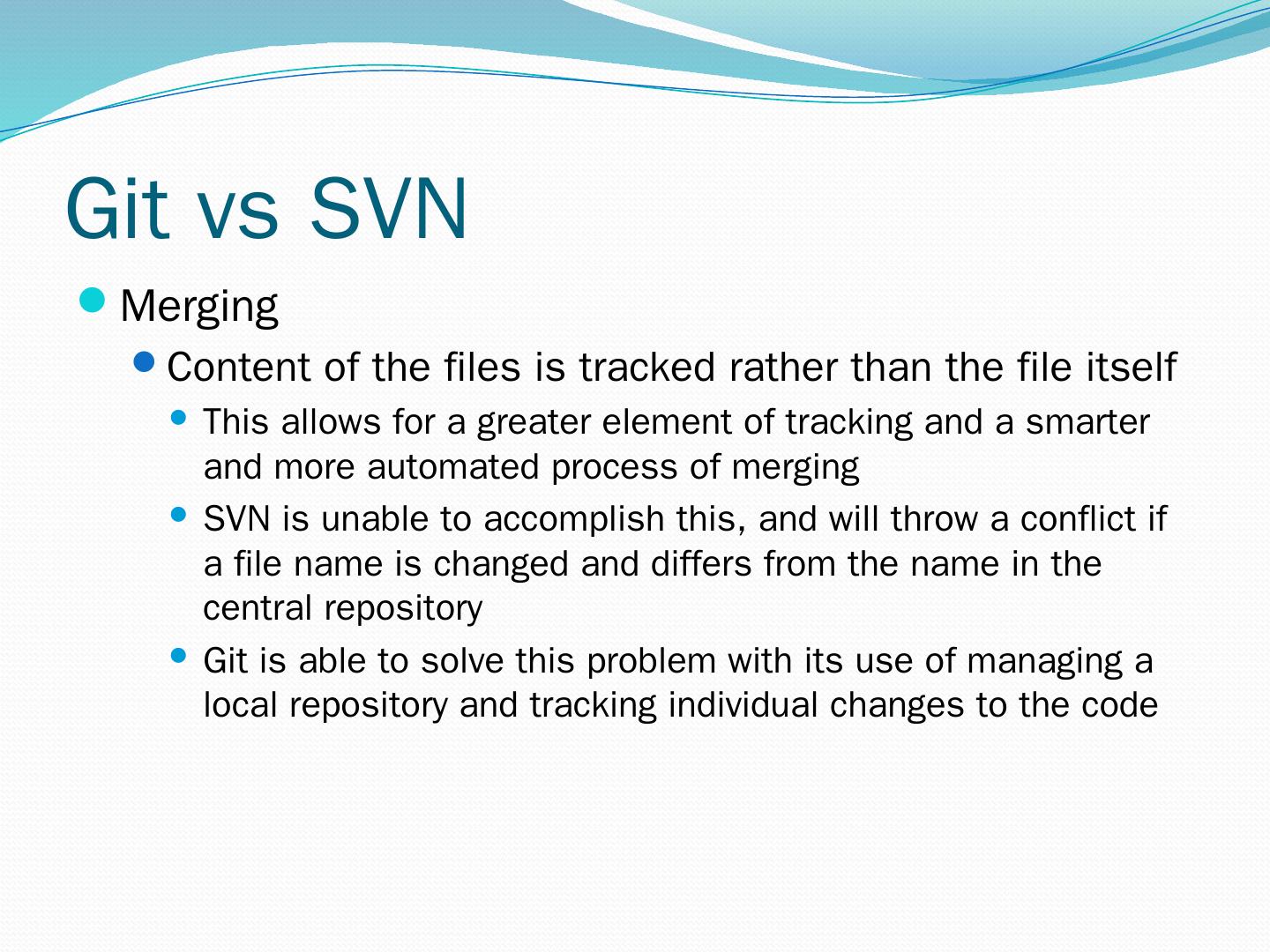 Git vs SVN

- Merging
  - Content of the files is tracked rather than the file itself
    - This allows for a greater element of tracking and a smarter and more automated process of merging
    - SVN is unable to accomplish this, and will throw a conflict if a file name is changed and differs from the name in the central repository
    - Git is able to solve this problem with its use of managing a local repository and tracking individual changes to the code